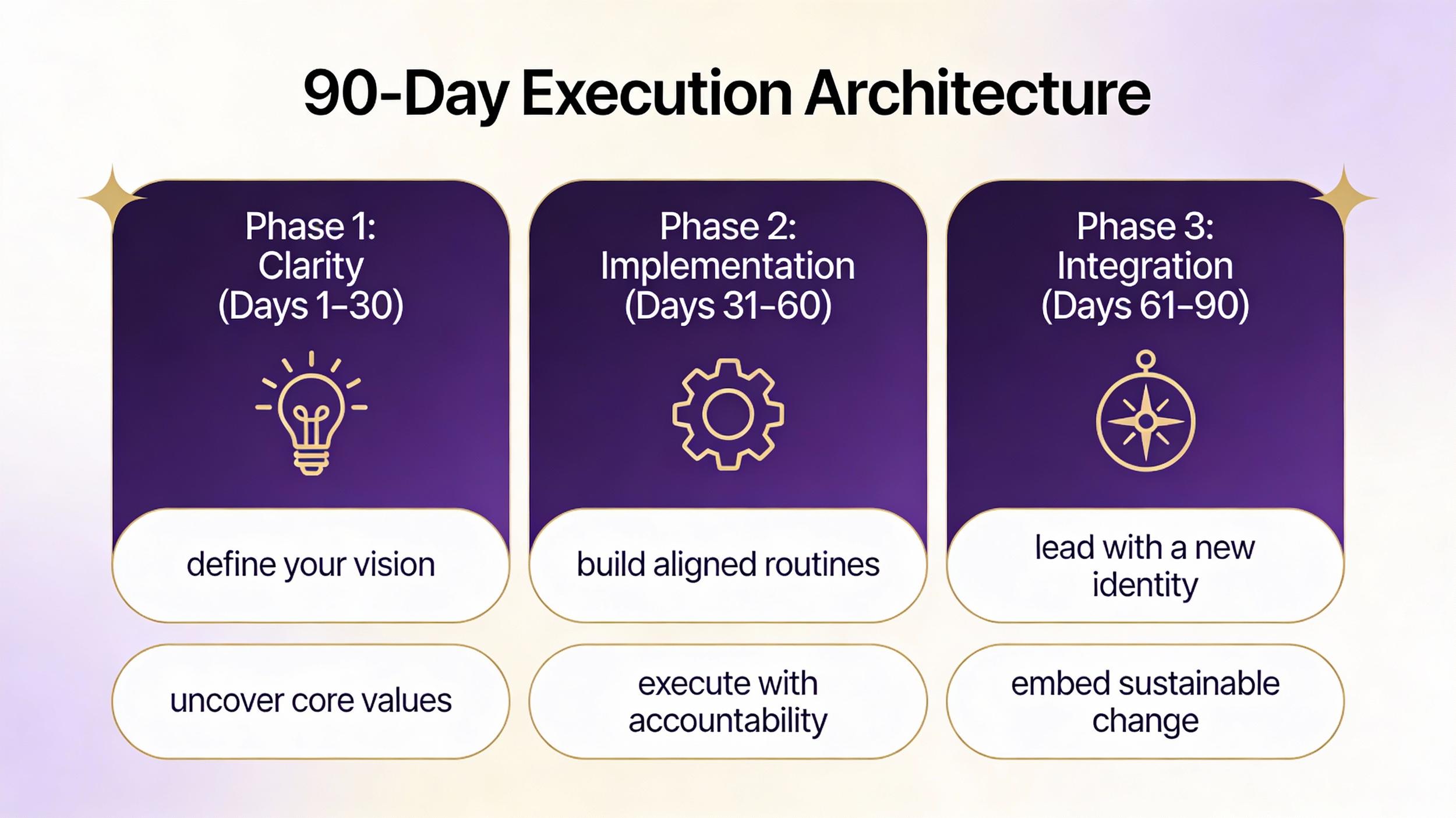 90-Day Execution Architecture

Phase 1: Clarity (Days 1–30)

define your vision

uncover core values

Phase 2: Implementation (Days 31–60)

build aligned routines

execute with accountability

Phase 3: Integration (Days 61–90)

lead with a new identity

embed sustainable change